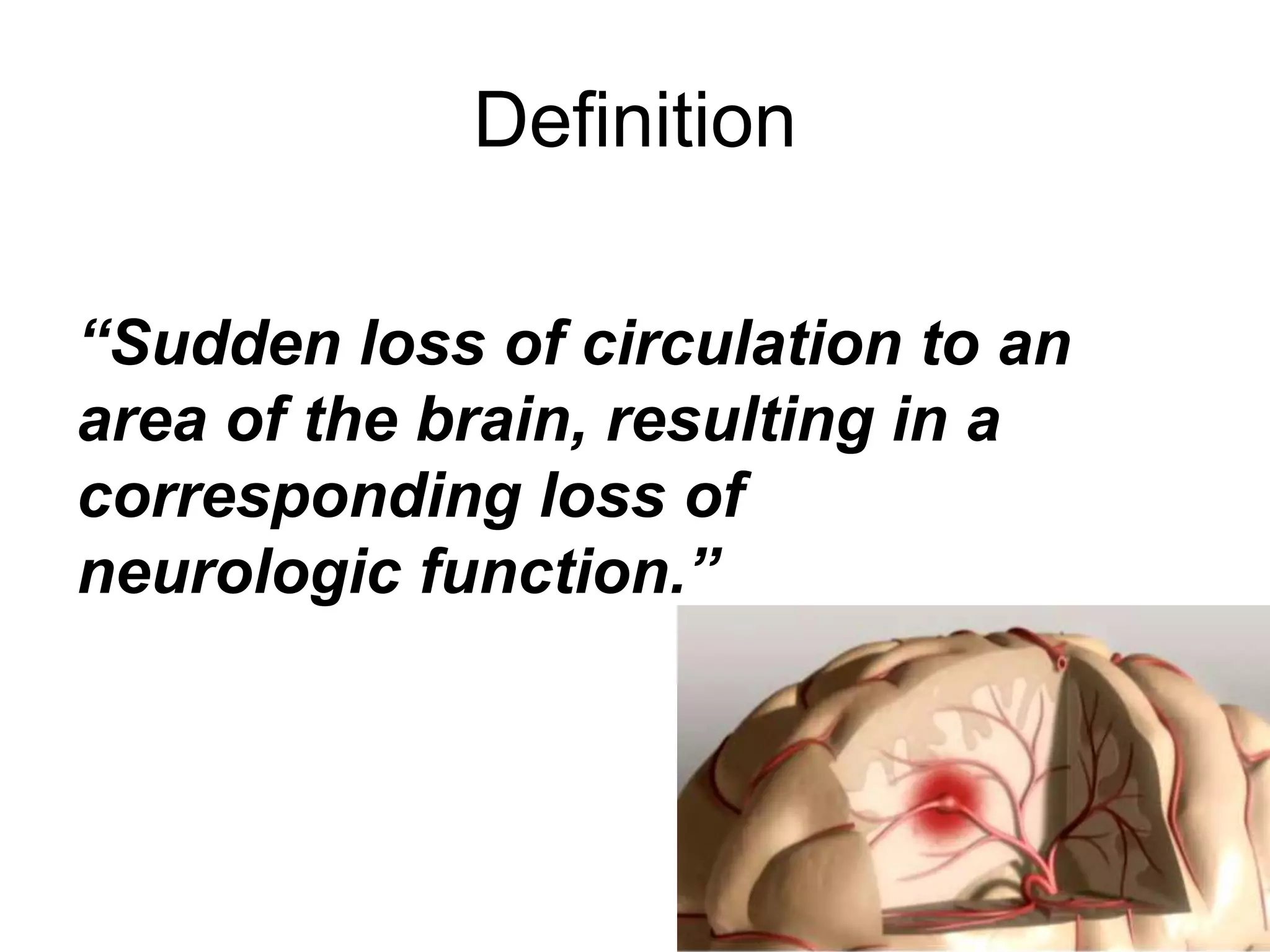 Definition

“Sudden loss of circulation to an area of the brain, resulting in a corresponding loss of neurologic function.”